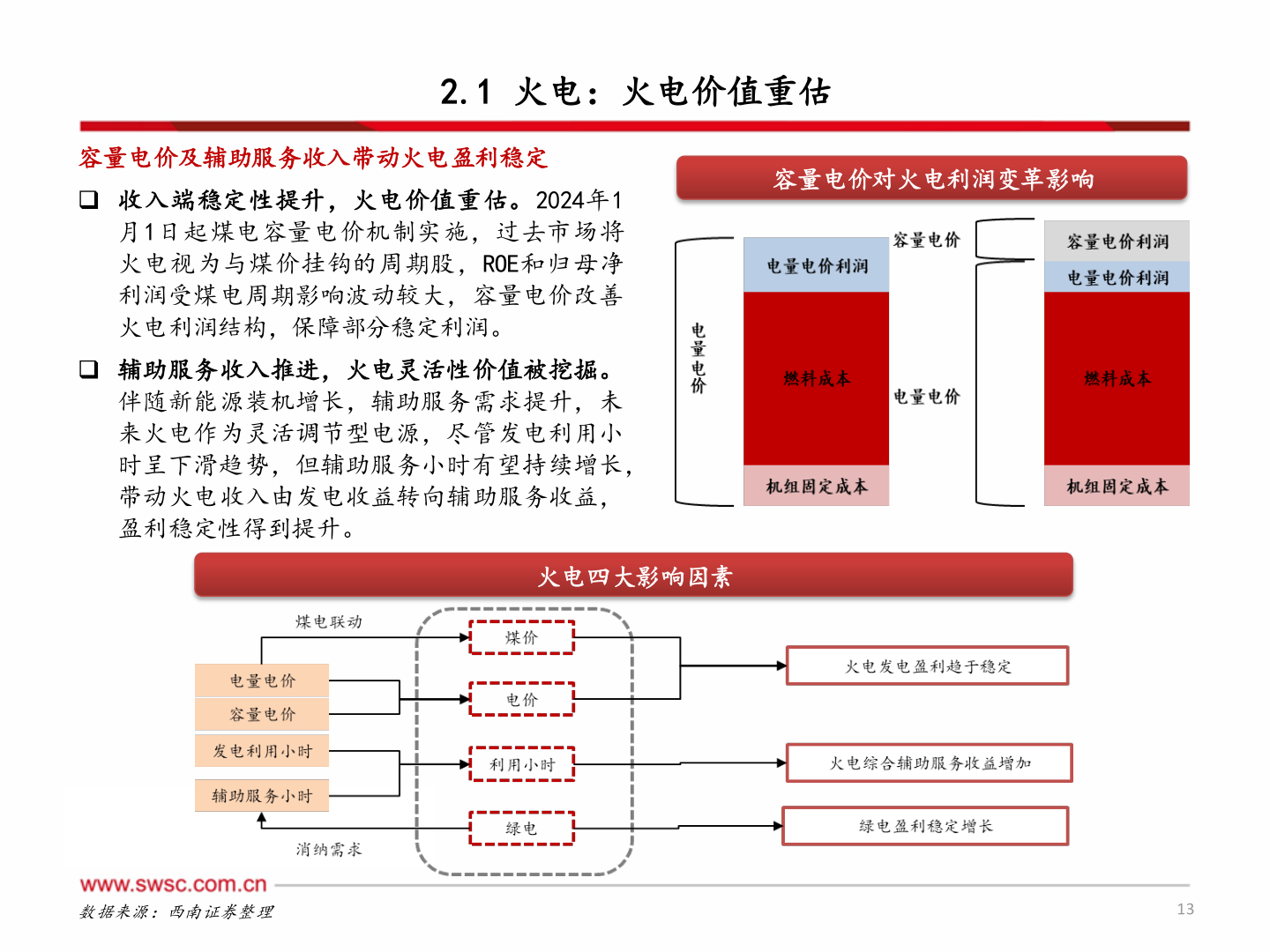 2.1 火电：火电价值重估

容量电价及辅助服务收入带动火电盈利稳定

❑ 收入端稳定性提升，火电价值重估。2024年1月1日起煤电容量电价机制实施，过去市场将火电视为与煤价挂钩的周期股，ROE和归母净利润受煤电周期影响波动较大，容量电价改善火电利润结构，保障部分稳定利润。

❑ 辅助服务收入推进，火电灵活性价值被挖掘。伴随新能源装机增长，辅助服务需求提升，未来火电作为灵活调节型电源，尽管发电利用小时呈下滑趋势，但辅助服务小时有望持续增长，带动火电收入由发电收益转向辅助服务收益，盈利稳定性得到提升。

容量电价对火电利润变革影响

电量电价

电量电价利润

燃料成本

机组固定成本

容量电价

电量电价

容量电价利润

电量电价利润

燃料成本

机组固定成本

火电四大影响因素

煤电联动

电量电价

容量电价

发电利用小时

辅助服务小时

消纳需求

煤价

电价

利用小时

绿电

火电发电盈利趋于稳定

火电综合辅助服务收益增加

绿电盈利稳定增长

www.swsc.com.cn

数据来源：西南证券整理

13